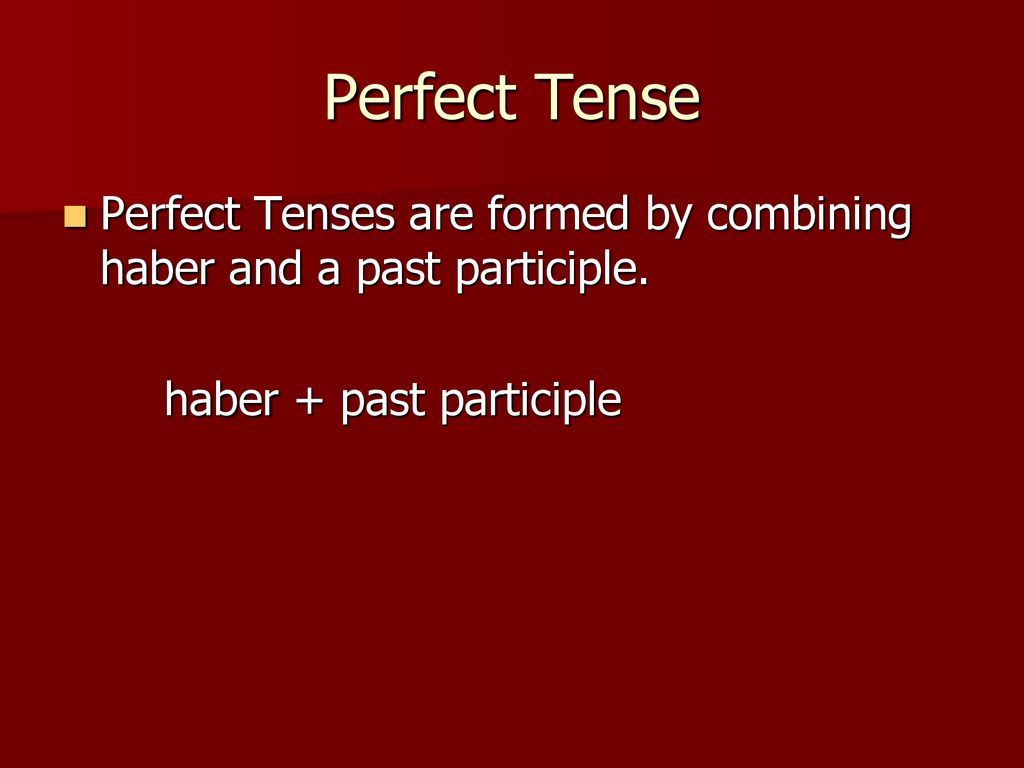 Perfect Tense

Perfect Tenses are formed by combining haber and a past participle.

haber + past participle